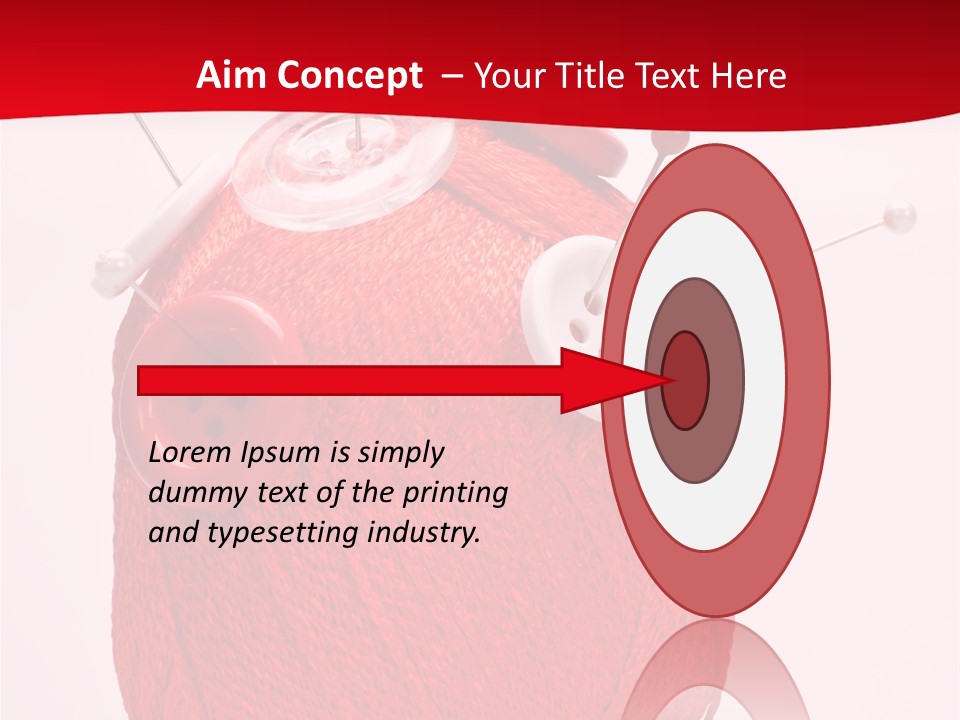 Aim Concept – Your Title Text Here

Lorem Ipsum is simply dummy text of the printing and typesetting industry.